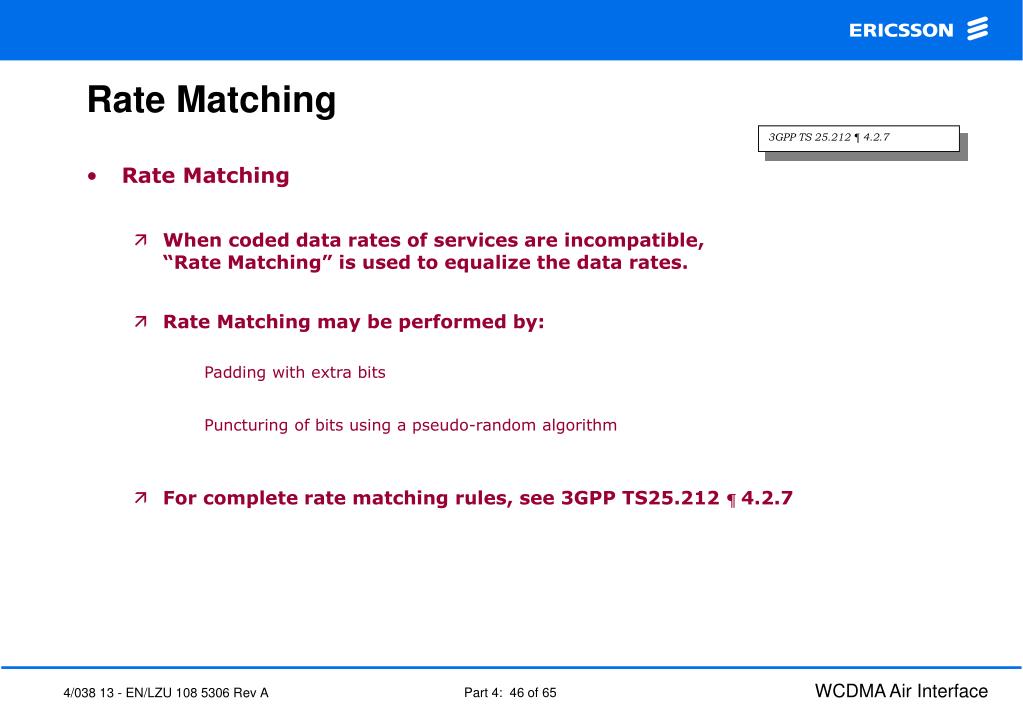 ERICSSON

Rate Matching

3GPP TS 25.212 ¶ 4.2.7

• Rate Matching

↗ When coded data rates of services are incompatible, “Rate Matching” is used to equalize the data rates.

↗ Rate Matching may be performed by:

Padding with extra bits

Puncturing of bits using a pseudo-random algorithm

↗ For complete rate matching rules, see 3GPP TS25.212 ¶ 4.2.7

4/038 13 - EN/LZU 108 5306 Rev A

Part 4: 46 of 65

WCDMA Air Interface